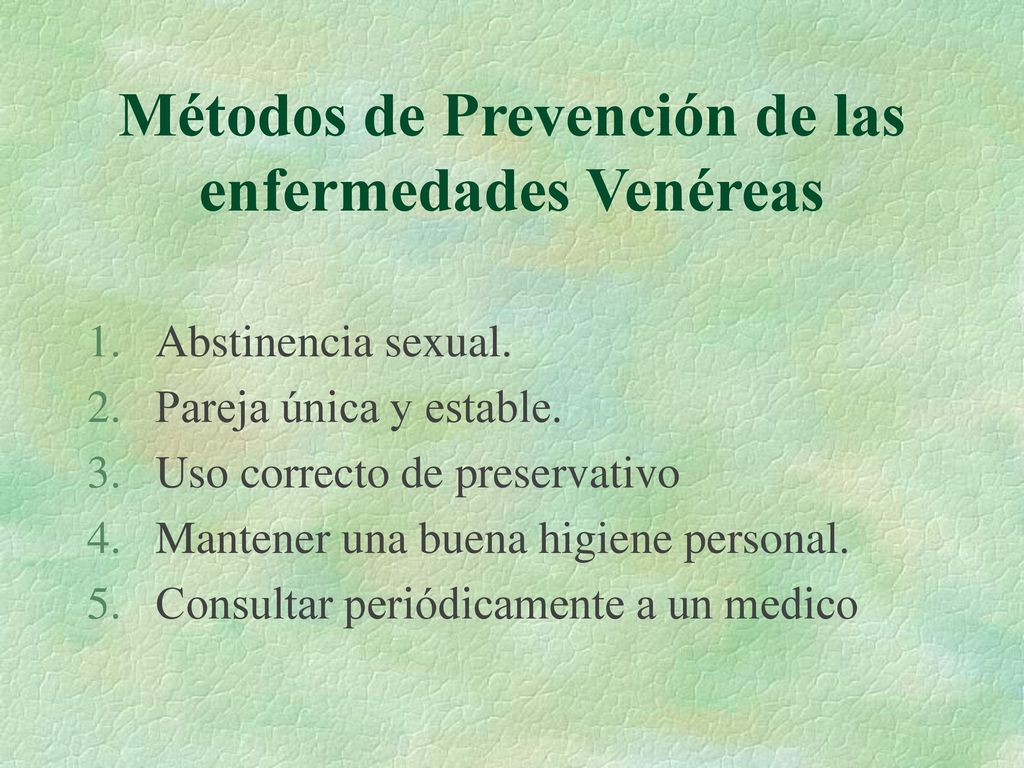 Métodos de Prevención de las enfermedades Venéreas

1. Abstinencia sexual.
2. Pareja única y estable.
3. Uso correcto de preservativo
4. Mantener una buena higiene personal.
5. Consultar periódicamente a un medico